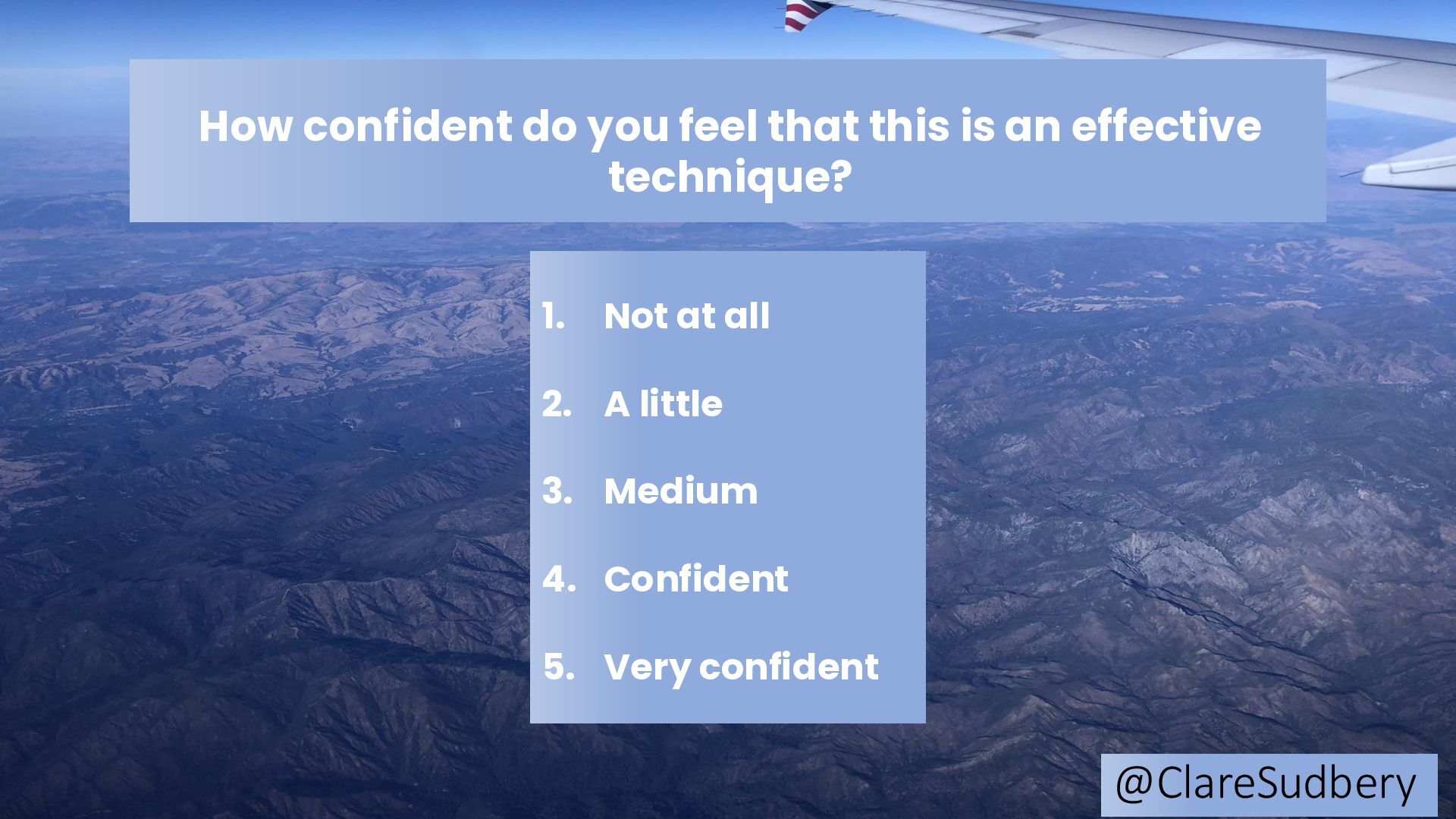 How confident do you feel that this is an effective technique?

1. Not at all

2. A little

3. Medium

4. Confident

5. Very confident

@ClareSudbery